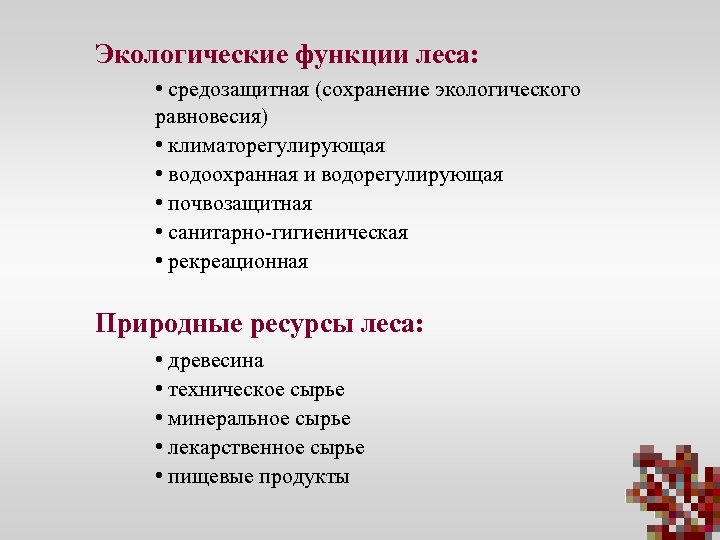 Экологические функции леса:

• средозащитная (сохранение экологического равновесия)
• климаторегулирующая
• водоохранная и водорегулирующая
• почвозащитная
• санитарно-гигиеническая
• рекреационная

Природные ресурсы леса:

• древесина
• техническое сырье
• минеральное сырье
• лекарственное сырье
• пищевые продукты